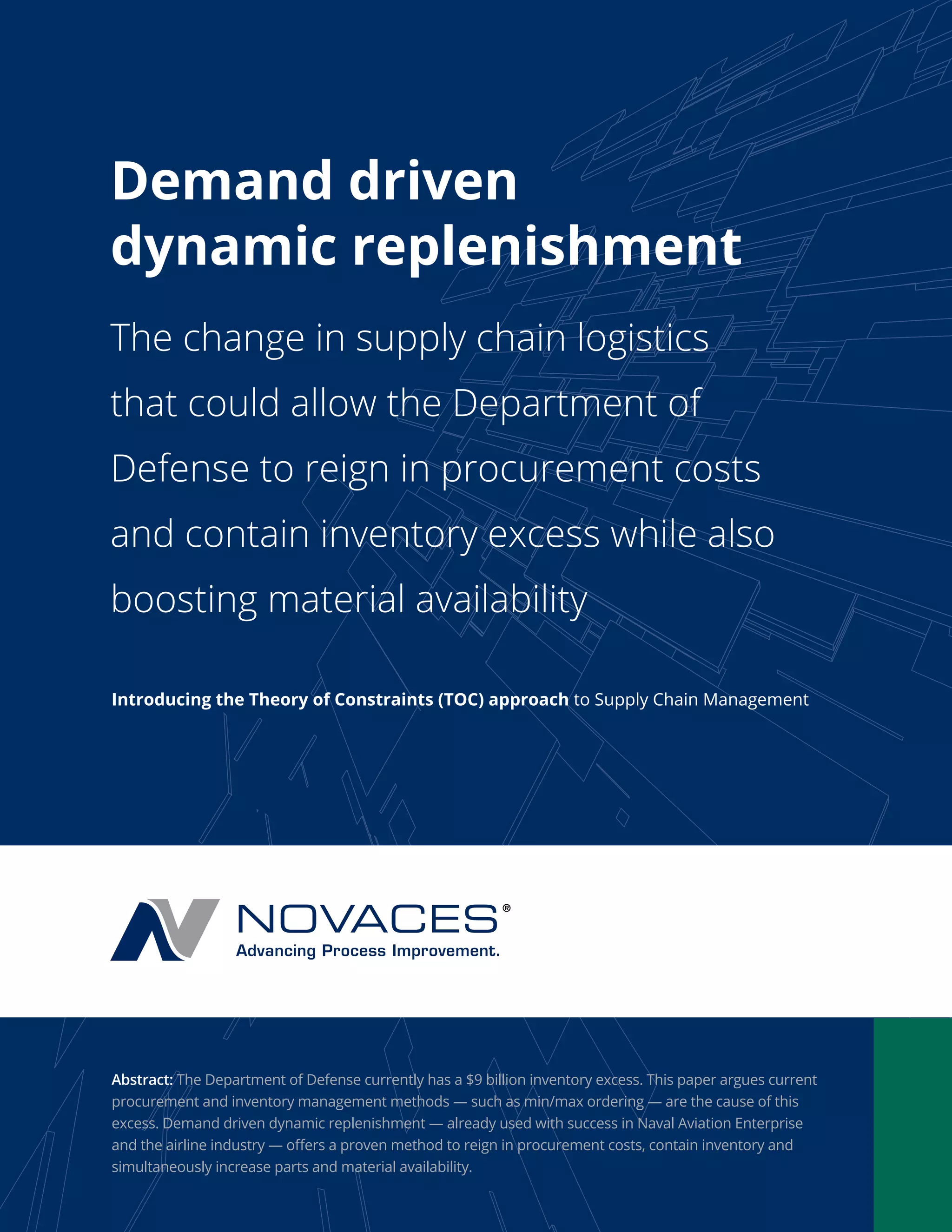 Demand driven dynamic replenishment

The change in supply chain logistics that could allow the Department of Defense to reign in procurement costs and contain inventory excess while also boosting material availability

Introducing the Theory of Constraints (TOC) approach to Supply Chain Management

NOVACES®
Advancing Process Improvement.

Abstract: The Department of Defense currently has a $9 billion inventory excess. This paper argues current procurement and inventory management methods — such as min/max ordering — are the cause of this excess. Demand driven dynamic replenishment — already used with success in Naval Aviation Enterprise and the airline industry — offers a proven method to reign in procurement costs, contain inventory and simultaneously increase parts and material availability.